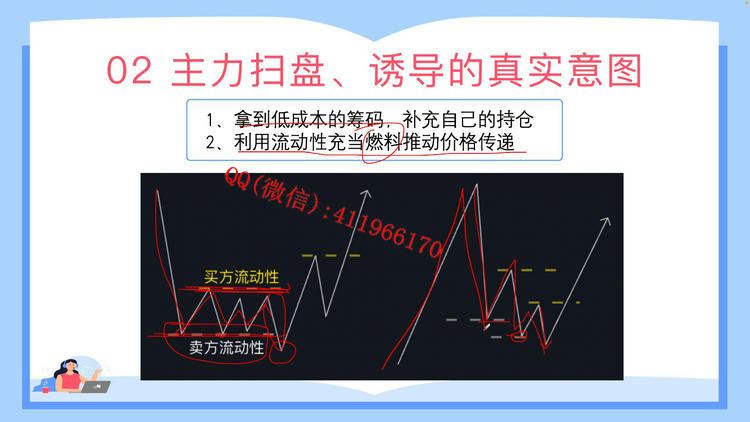 02 主力扫盘、诱导的真实意图

1、拿到低成本的筹码，补充自己的持仓
2、利用流动性充当燃料推动价格传递

QQ(微信):411966170

买方流动性

卖方流动性